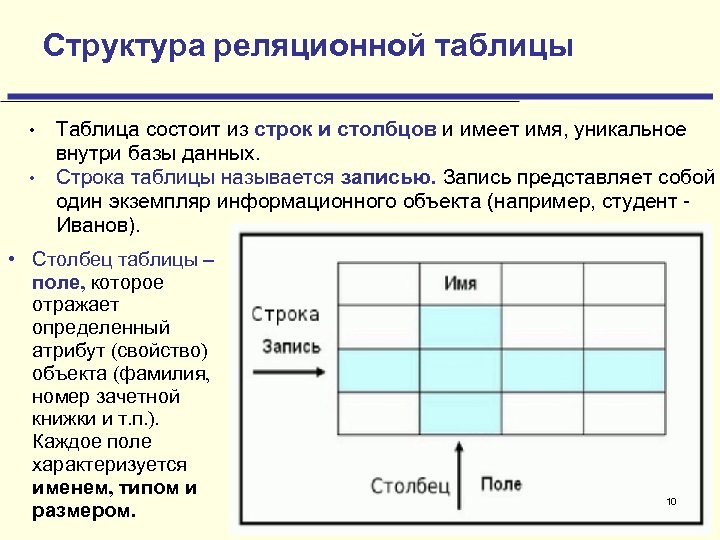 Структура реляционной таблицы

• Таблица состоит из строк и столбцов и имеет имя, уникальное внутри базы данных.
• Строка таблицы называется записью. Запись представляет собой один экземпляр информационного объекта (например, студент - Иванов).

• Столбец таблицы – поле, которое отражает определенный атрибут (свойство) объекта (фамилия, номер зачетной книжки и т.п.). Каждое поле характеризуется именем, типом и размером.

Имя
Строка
Запись
Столбец
Поле

10